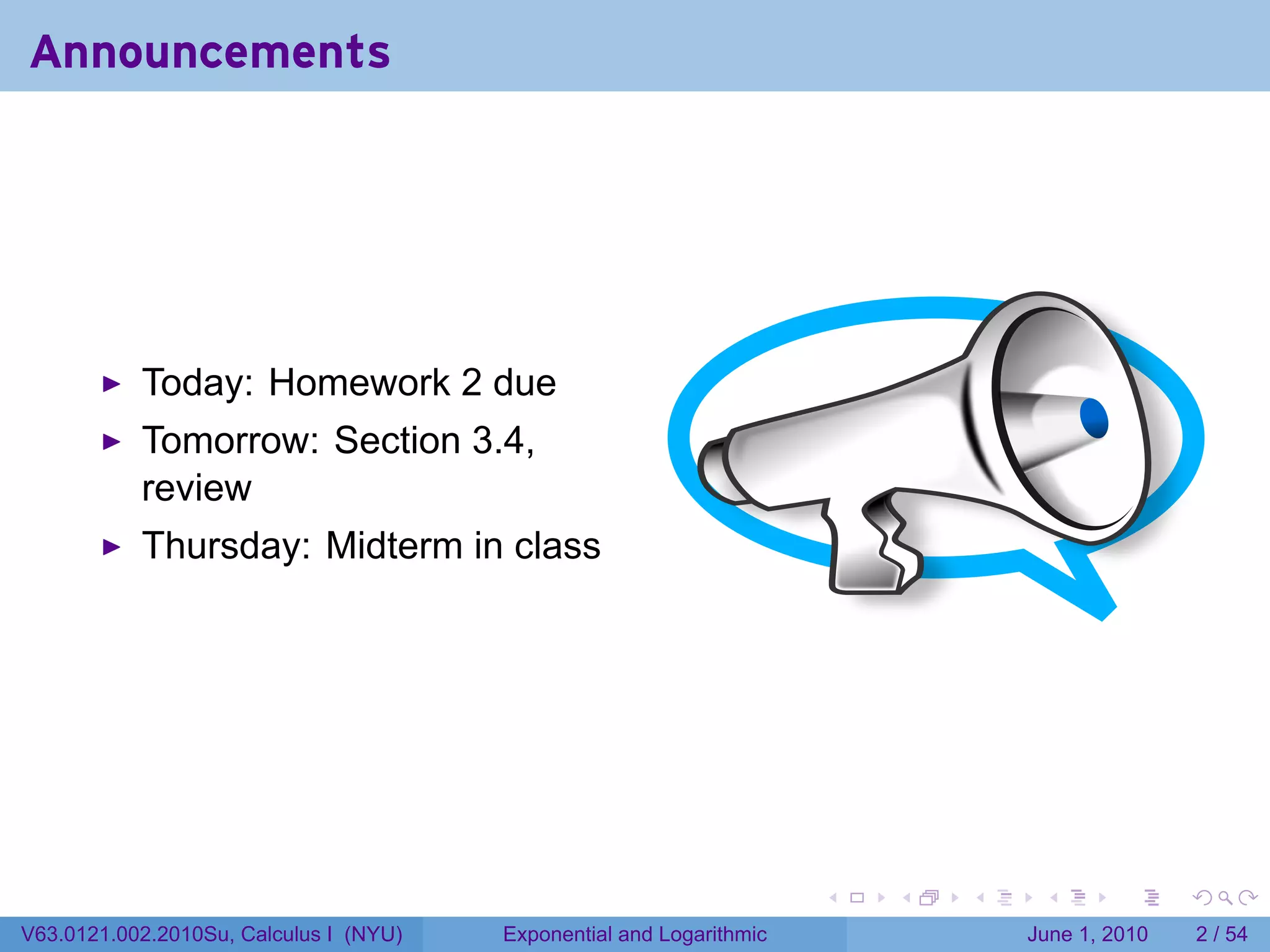 Announcements

▶ Today: Homework 2 due
▶ Tomorrow: Section 3.4, review
▶ Thursday: Midterm in class

V63.0121.002.2010Su, Calculus I (NYU) Exponential and Logarithmic June 1, 2010 2 / 54